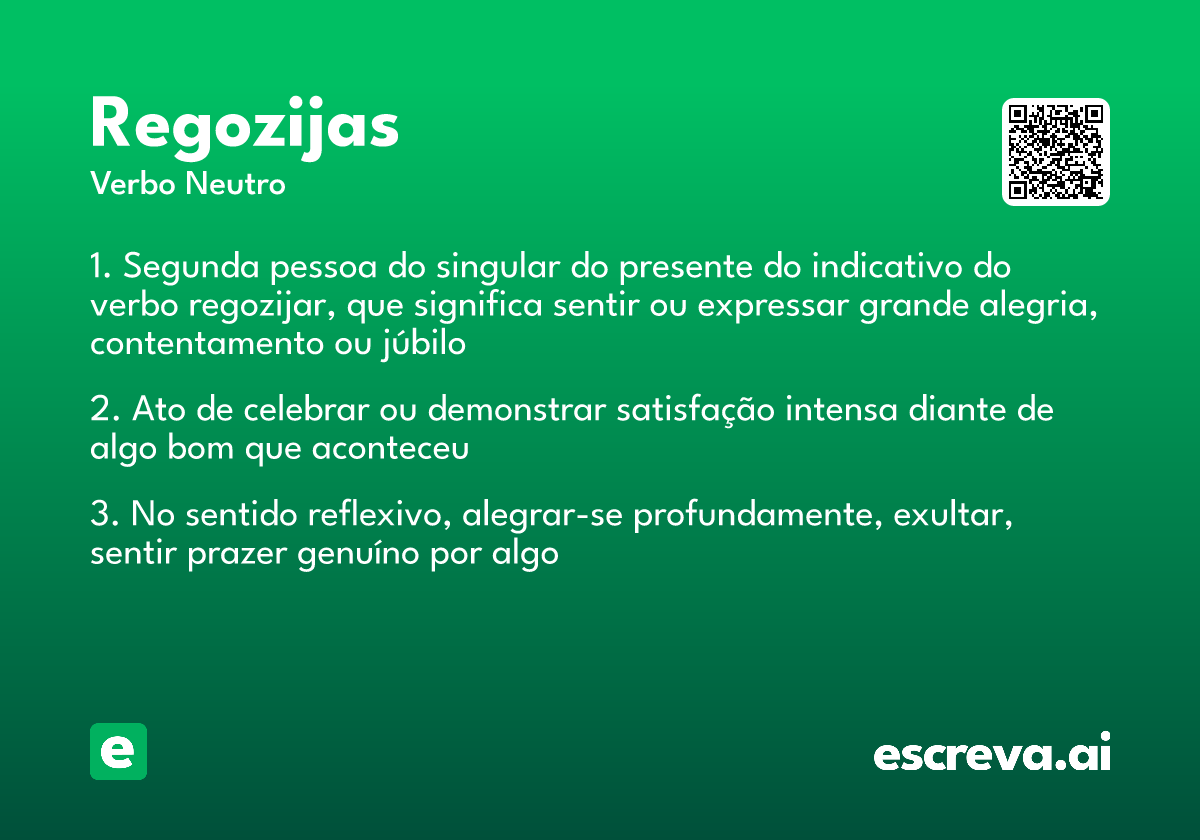 Regozijas
Verbo Neutro

1. Segunda pessoa do singular do presente do indicativo do verbo regozijar, que significa sentir ou expressar grande alegria, contentamento ou júbilo

2. Ato de celebrar ou demonstrar satisfação intensa diante de algo bom que aconteceu

3. No sentido reflexivo, alegrar-se profundamente, exultar, sentir prazer genuíno por algo

e

escreva.ai